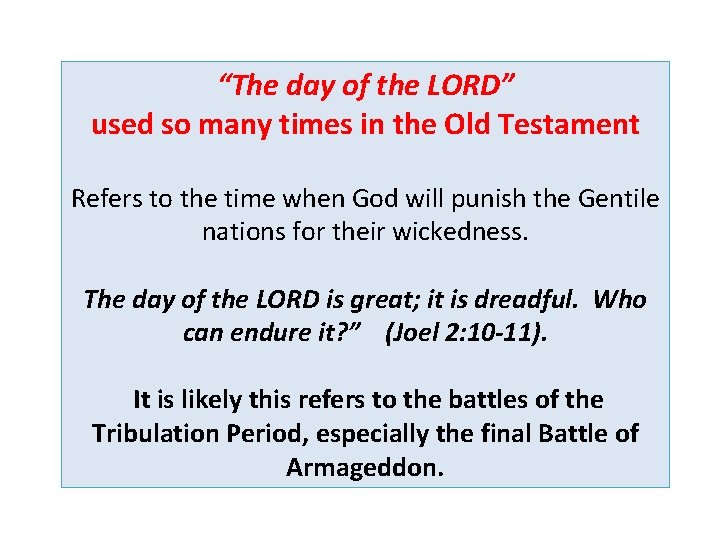 “The day of the LORD”
used so many times in the Old Testament

Refers to the time when God will punish the Gentile nations for their wickedness.

The day of the LORD is great; it is dreadful. Who can endure it?” (Joel 2:10-11).

It is likely this refers to the battles of the Tribulation Period, especially the final Battle of Armageddon.